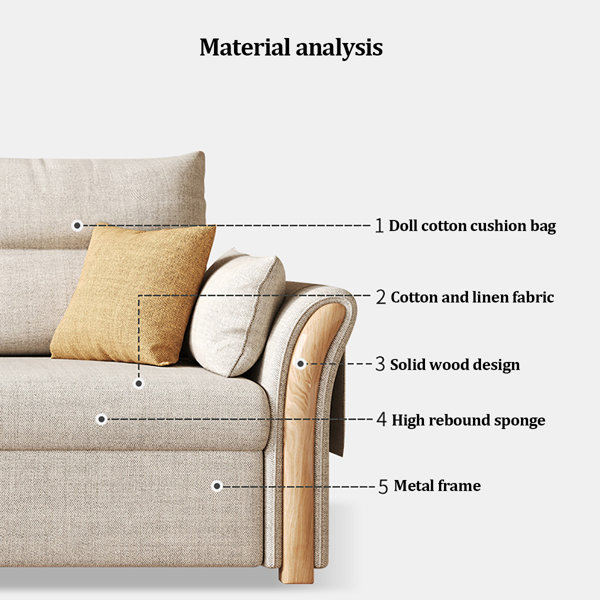 Material analysis

1 Doll cotton cushion bag

2 Cotton and linen fabric

3 Solid wood design

4 High rebound sponge

5 Metal frame